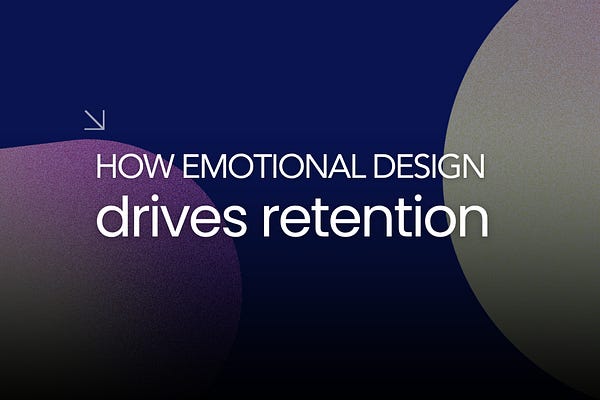 HOW EMOTIONAL DESIGN
drives retention